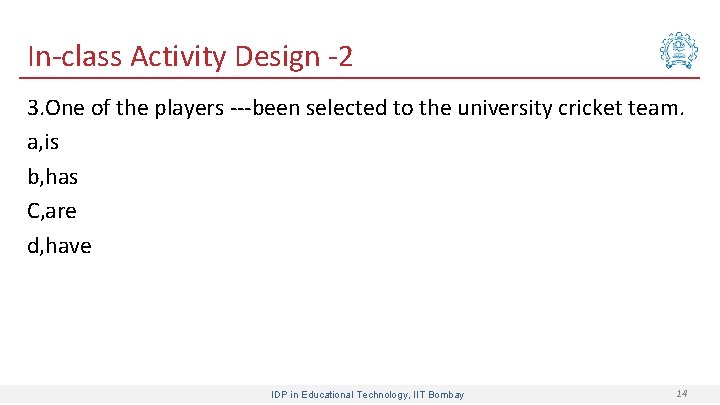 In-class Activity Design -2

3.One of the players ---been selected to the university cricket team.

a,is

b,has

C,are

d,have

IDP in Educational Technology, IIT Bombay

14